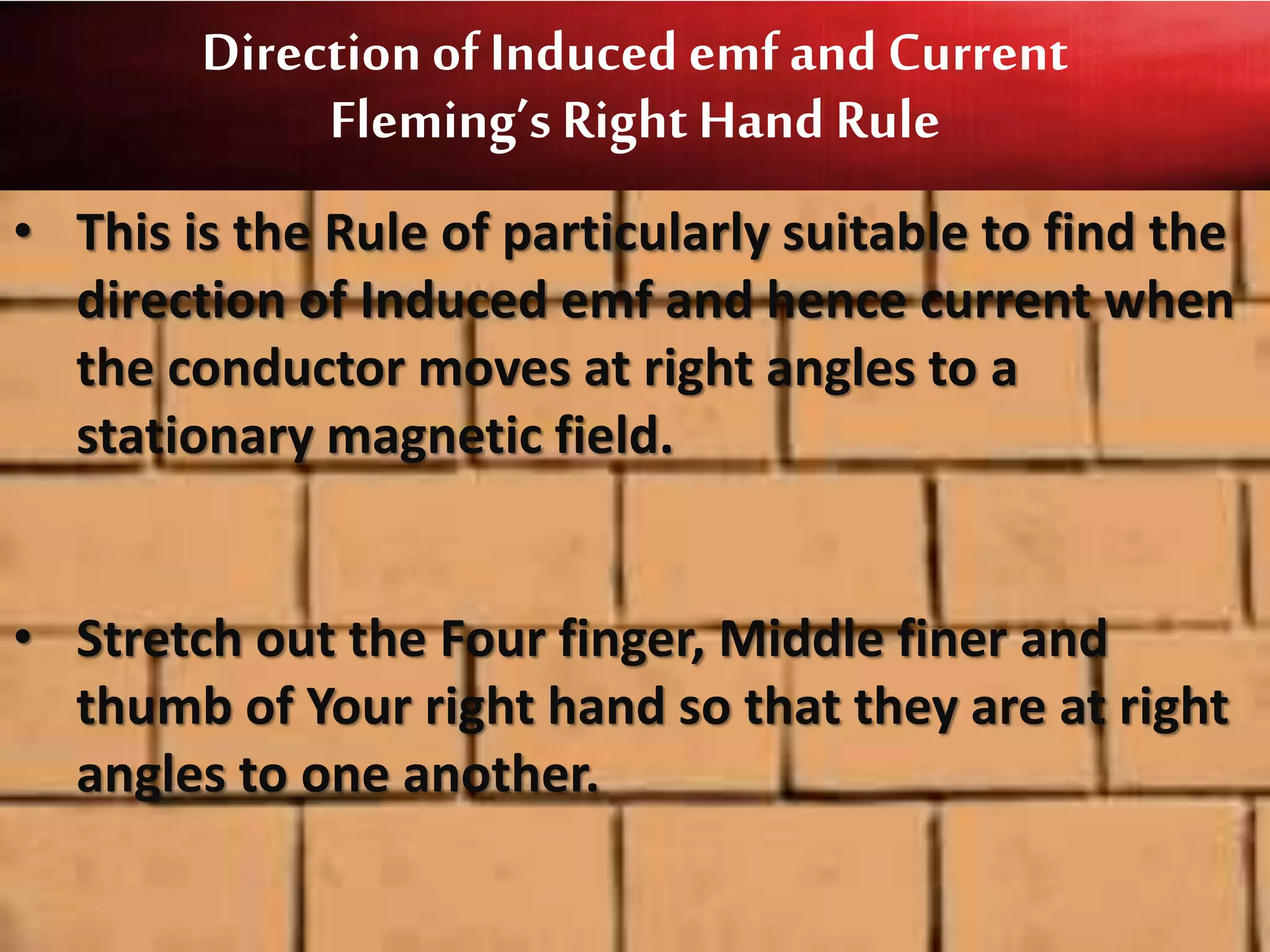 Direction of Induced emf and Current
Fleming's Right Hand Rule

• This is the Rule of particularly suitable to find the direction of Induced emf and hence current when the conductor moves at right angles to a stationary magnetic field.

• Stretch out the Four finger, Middle finer and thumb of Your right hand so that they are at right angles to one another.